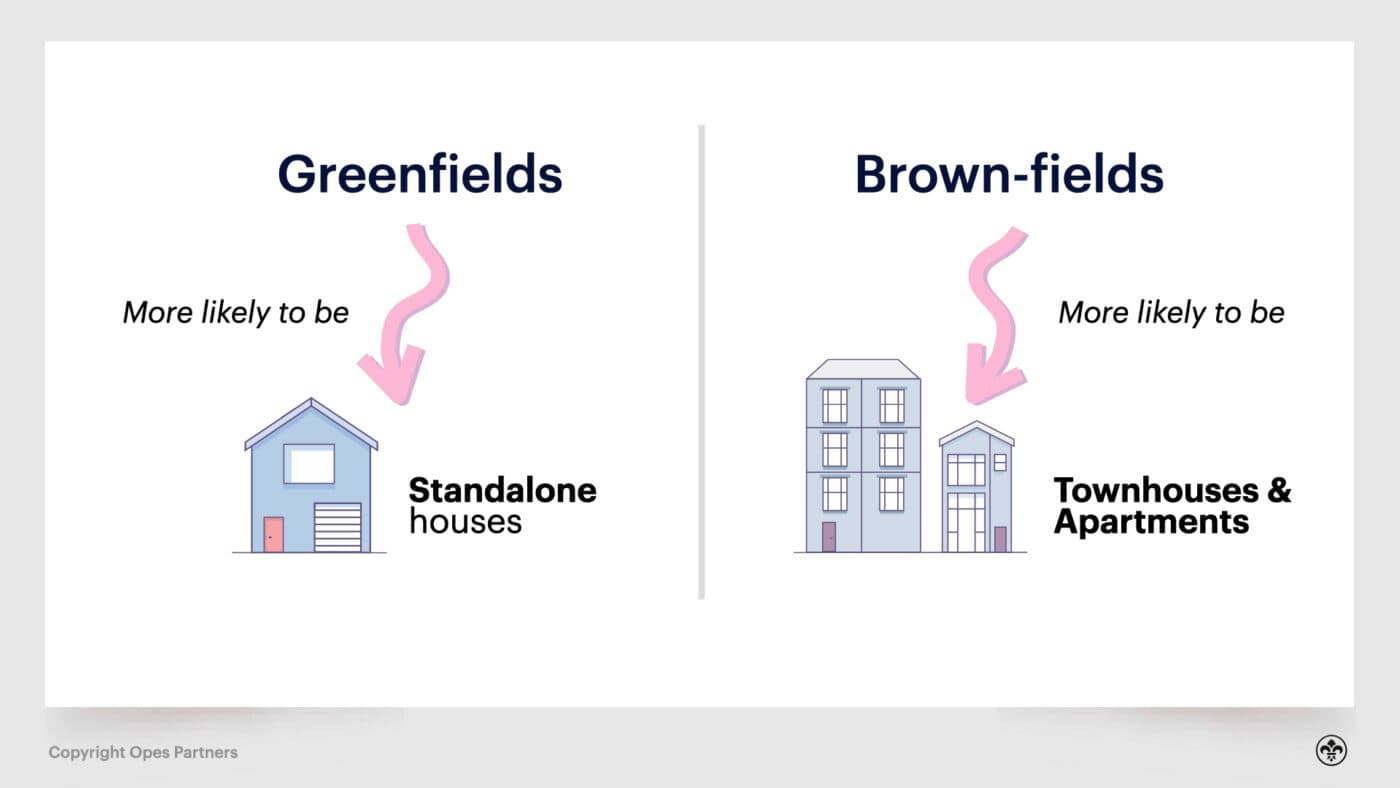 Greenfields

More likely to be

Standalone houses

Brown-fields

More likely to be

Townhouses & Apartments

Copyright Opes Partners